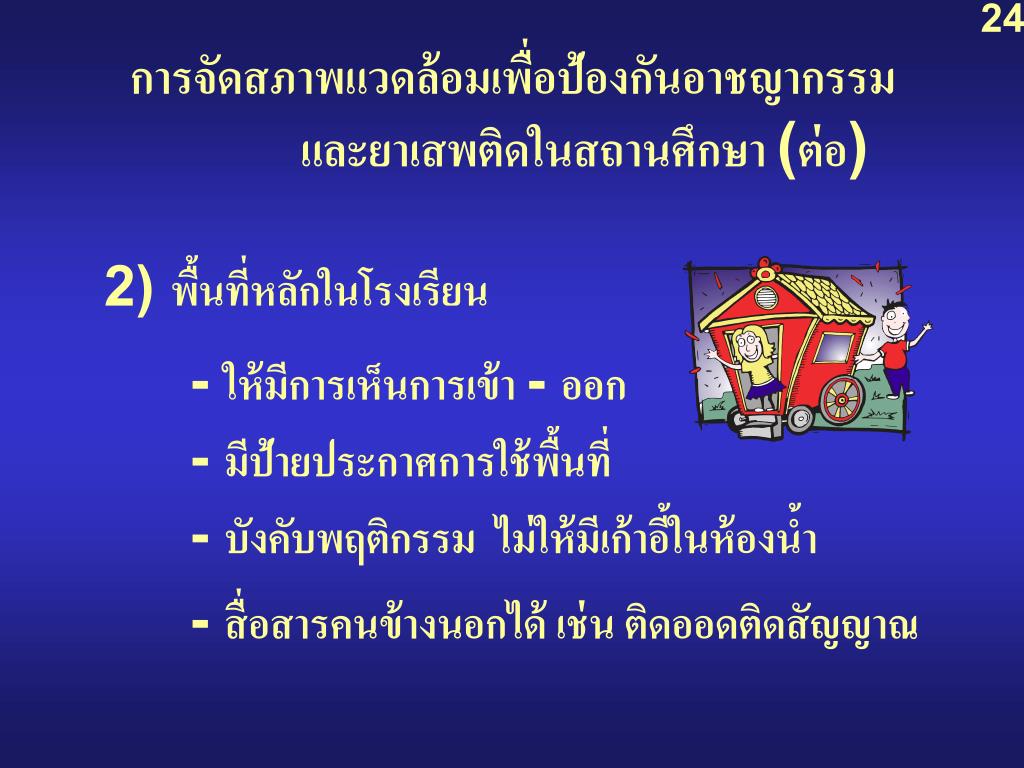 24

การจัดสภาพแวดล้อมเพื่อป้องกันอาชญากรรม และยาเสพติดในสถานศึกษา (ต่อ)

2) พื้นที่หลักในโรงเรียน

- ให้มีการเห็นการเข้า - ออก

- มีป้ายประกาศการใช้พื้นที่

- บังคับพฤติกรรม ไม่ให้มีเก้าอี้ในห้องน้ำ

- สื่อสารคนข้างนอกได้ เช่น ติดออดติดสัญญาณ